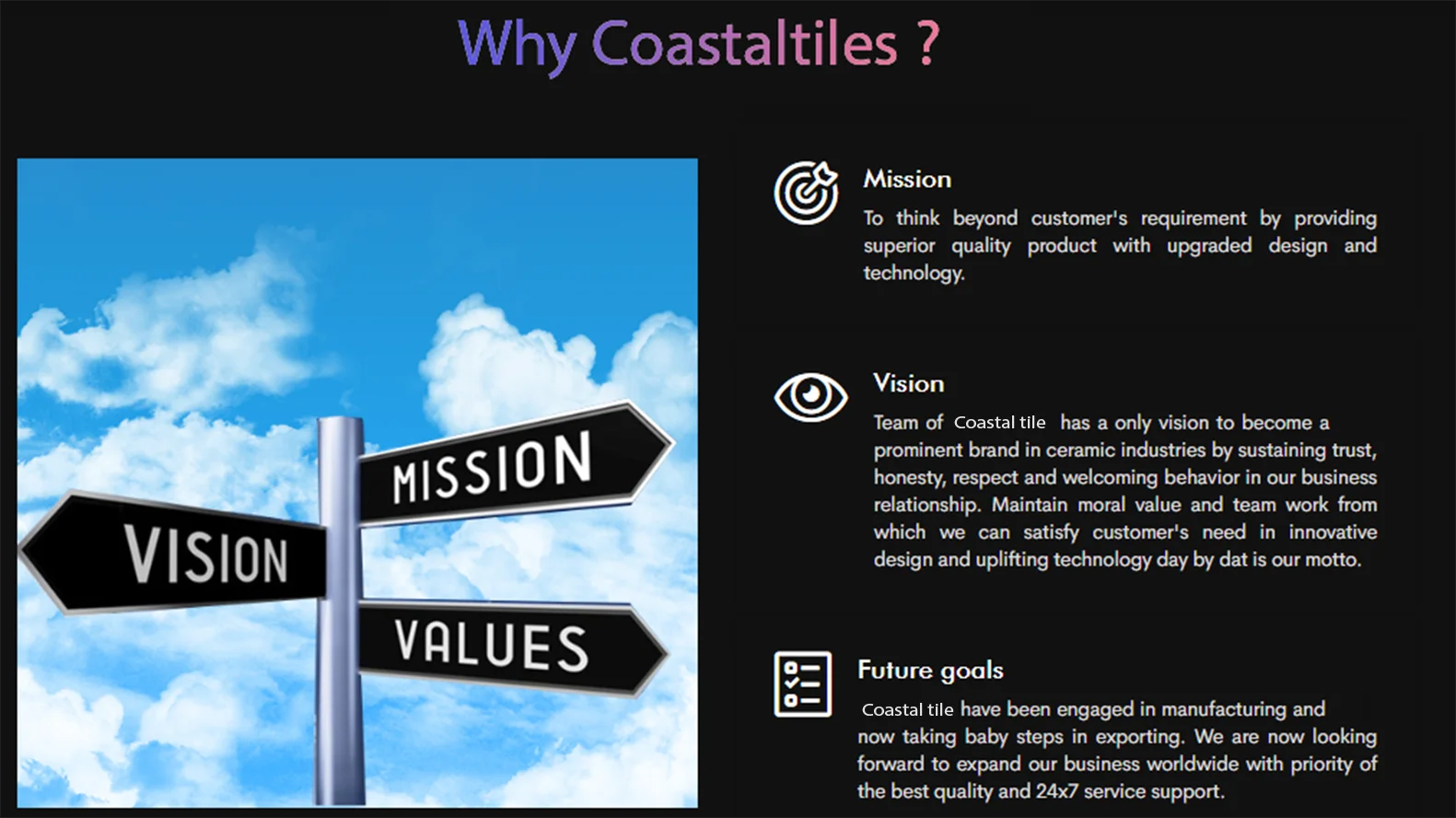 Why Coastaltiles ?

MISSION

VISION

VALUES

Mission

To think beyond customer's requirement by providing superior quality product with upgraded design and technology.

Vision

Team of Coastal tile has a only vision to become a prominent brand in ceramic industries by sustaining trust, honesty, respect and welcoming behavior in our business relationship. Maintain moral value and team work from which we can satisfy customer's need in innovative design and uplifting technology day by dat is our motto.

Future goals

Coastal tile have been engaged in manufacturing and now taking baby steps in exporting. We are now looking forward to expand our business worldwide with priority of the best quality and 24x7 service support.